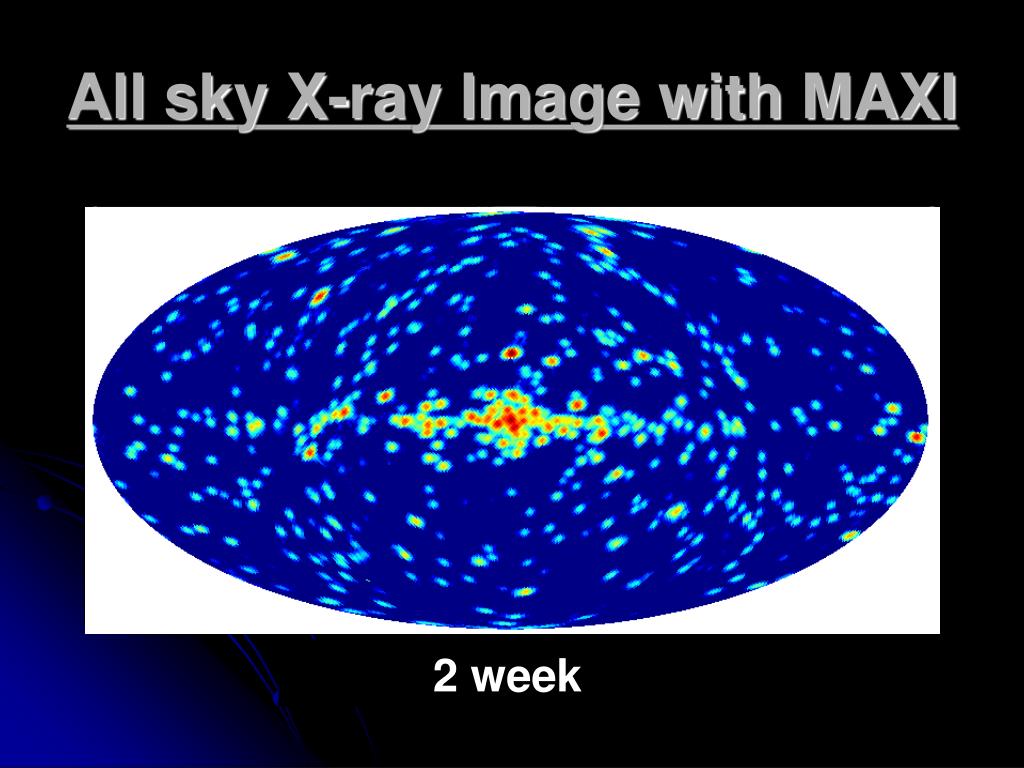 All sky X-ray Image with MAXI

2 week